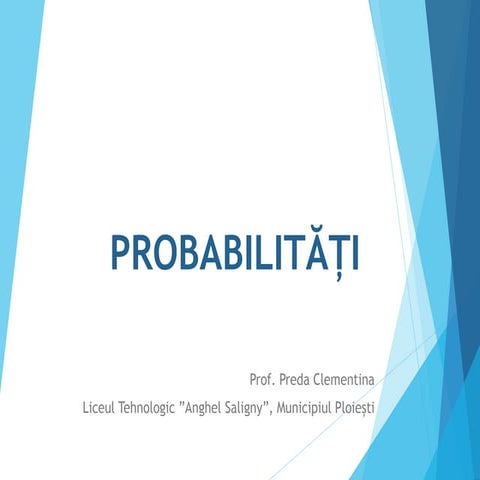 PROBABILITĂȚI

Prof. Preda Clementina

Liceul Tehnologic ”Anghel Saligny”, Municipiul Ploiești